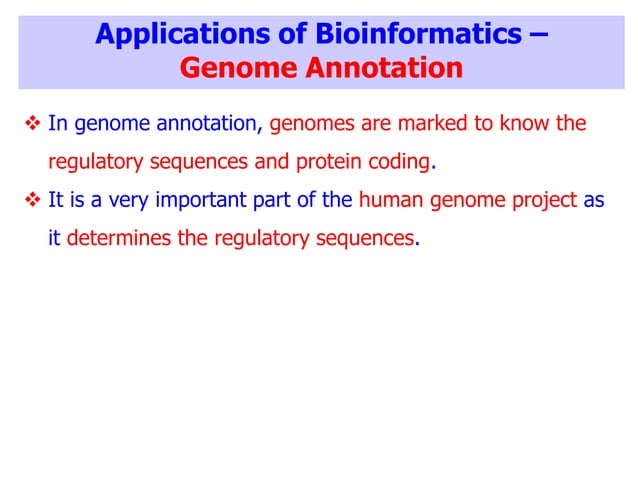 Applications of Bioinformatics – Genome Annotation

❖ In genome annotation, genomes are marked to know the regulatory sequences and protein coding.

❖ It is a very important part of the human genome project as it determines the regulatory sequences.